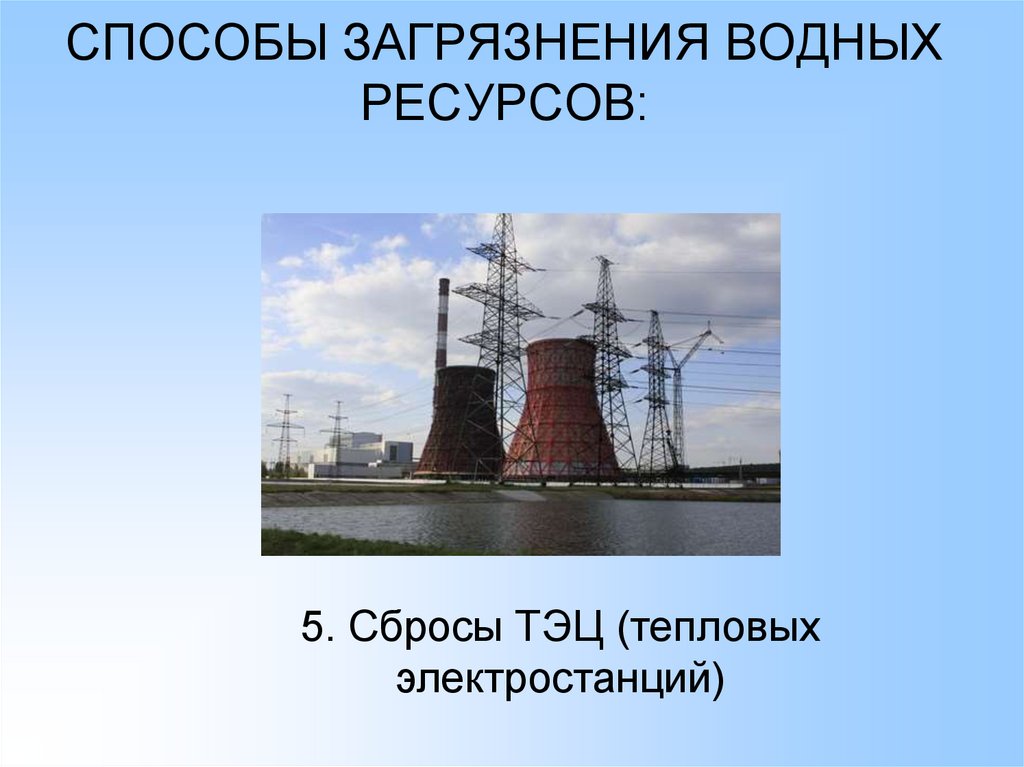 СПОСОБЫ ЗАГРЯЗНЕНИЯ ВОДНЫХ РЕСУРСОВ:

5. Сбросы ТЭЦ (тепловых электростанций)